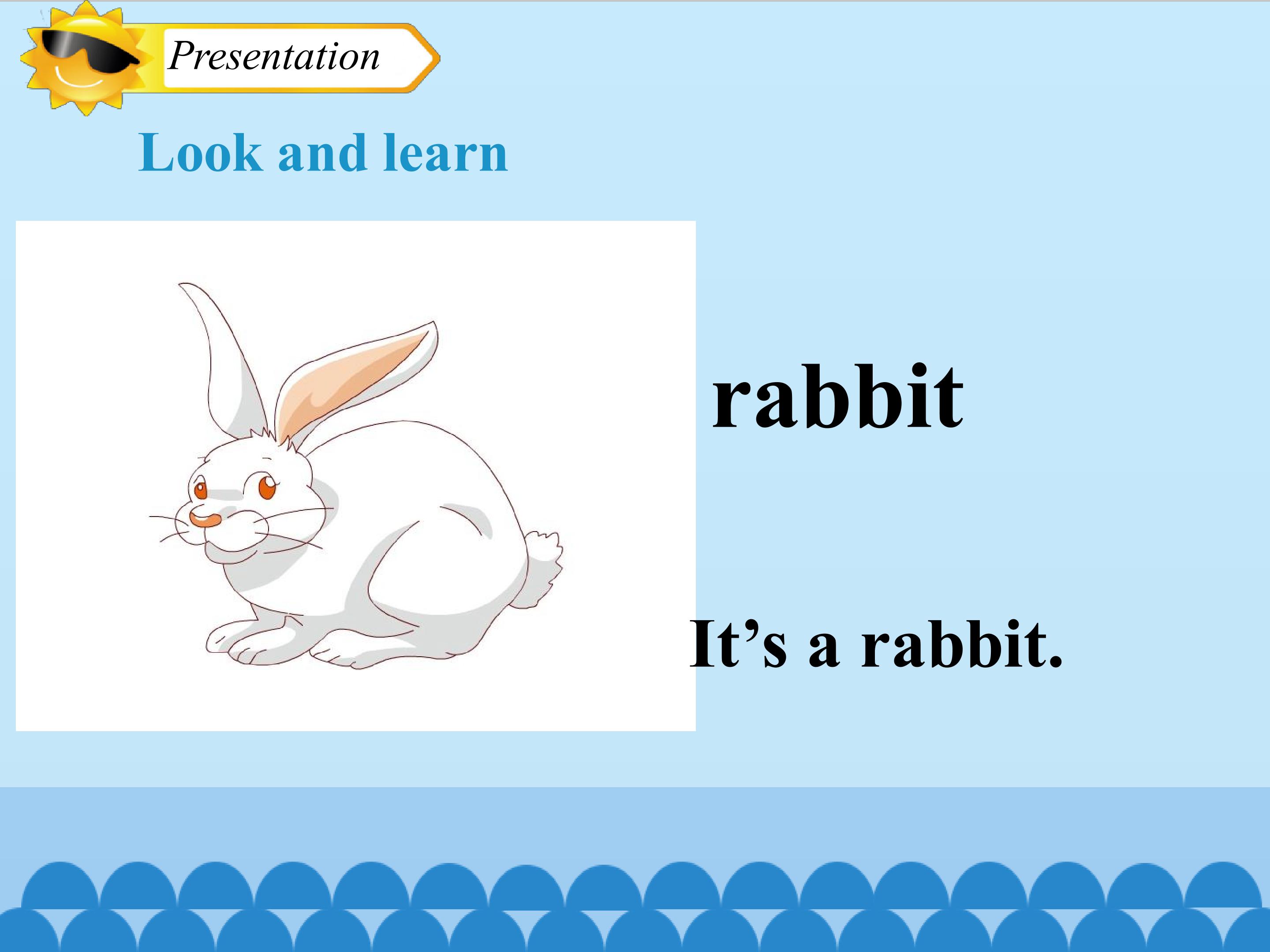 Presentation

Look and learn

rabbit

It’s a rabbit.